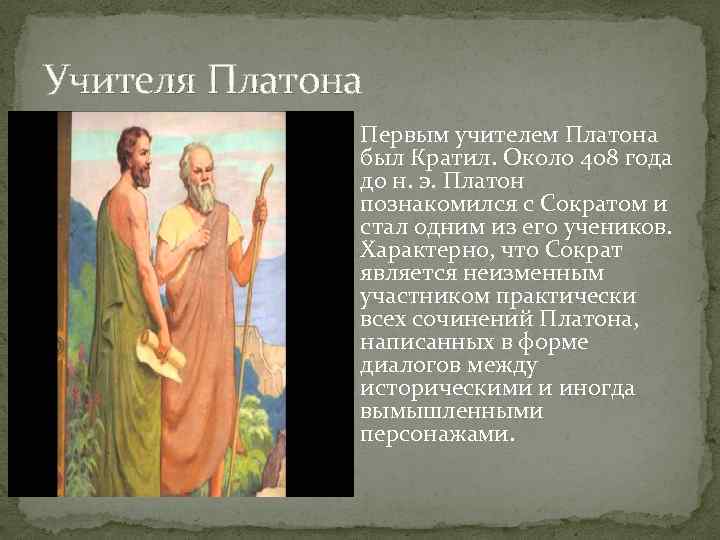 Учителя Платона

Первым учителем Платона был Кратил. Около 408 года до н. э. Платон познакомился с Сократом и стал одним из его учеников. Характерно, что Сократ является неизменным участником практически всех сочинений Платона, написанных в форме диалогов между историческими и иногда вымышленными персонажами.